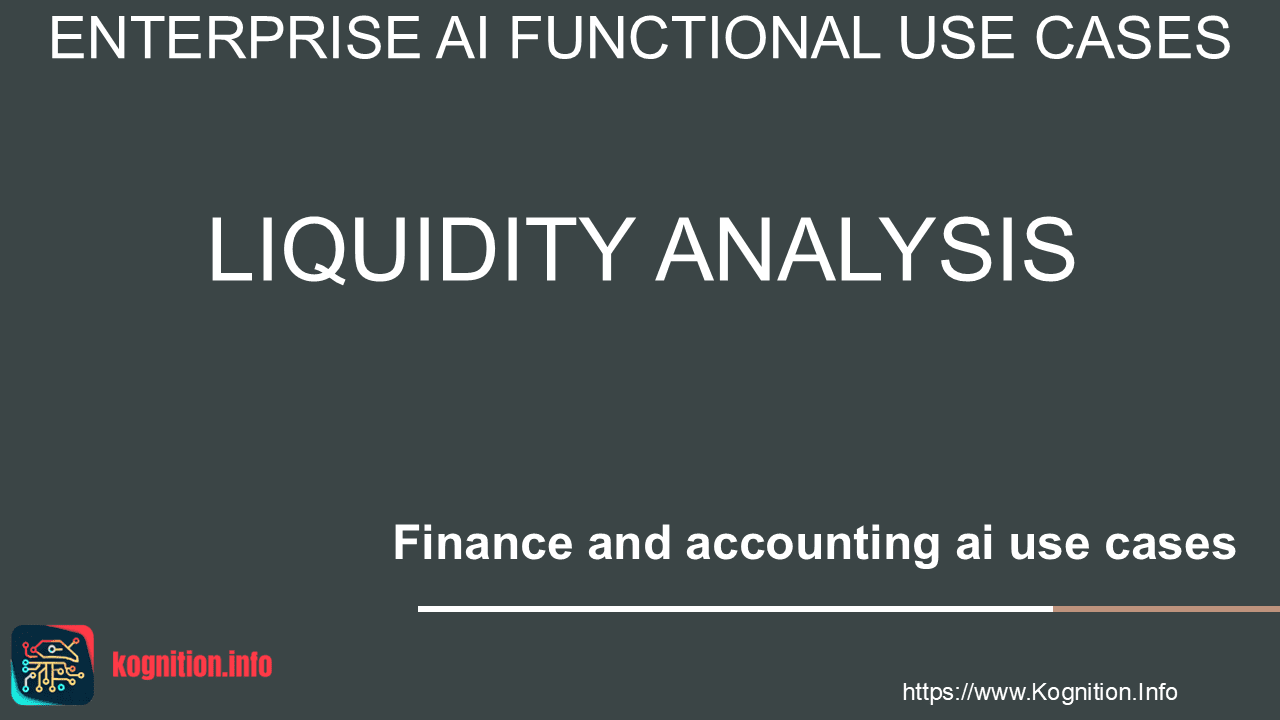 ENTERPRISE AI FUNCTIONAL USE CASES

LIQUIDITY ANALYSIS

Finance and accounting ai use cases

kognition.info

https://www.Kognition.Info